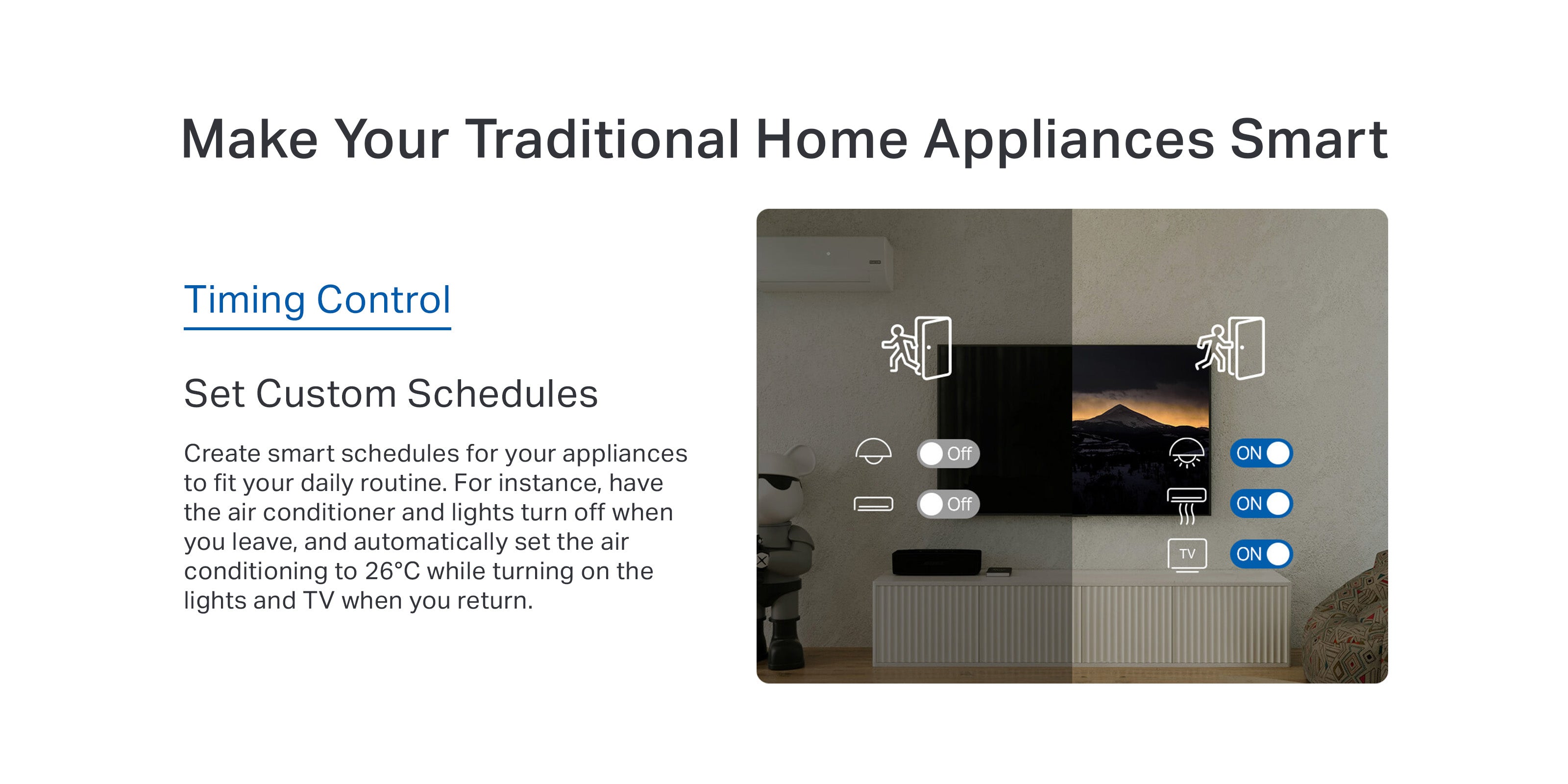 Make Your Traditional Home Appliances Smart

Timing Control

Set Custom Schedules

Create smart schedules for your appliances to fit your daily routine. For instance, have the air conditioner and lights turn off when you leave, and automatically set the air conditioning to 26°C while turning on the lights and TV when you return.

Off
Off
ON
ON
TV
ON